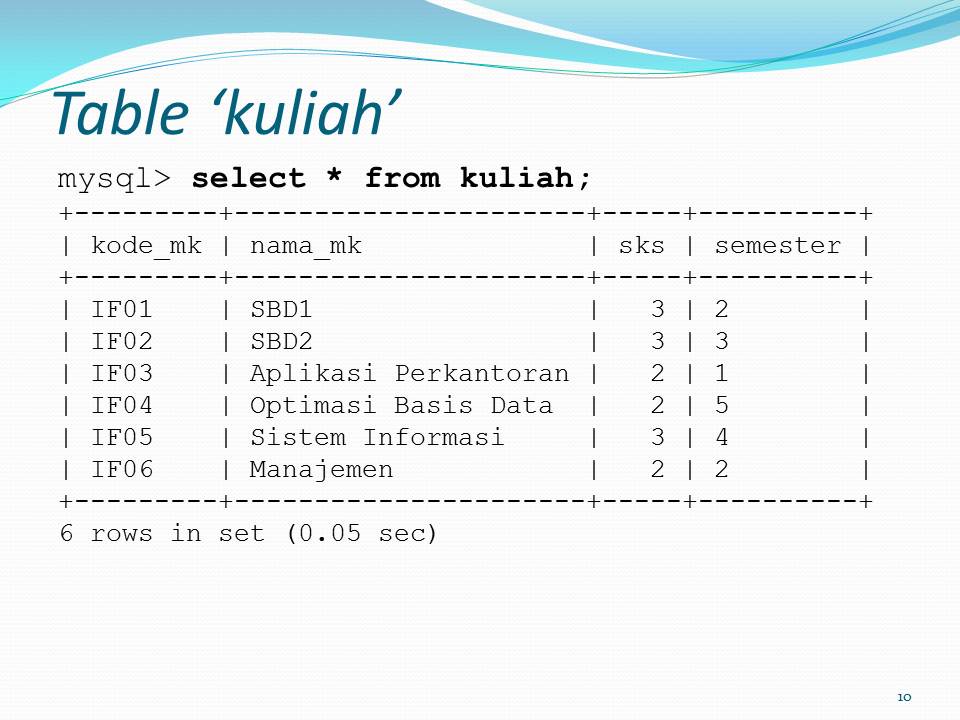 Table ‘kuliah’

mysql> select * from kuliah;

| kode_mk | nama_mk | sks | semester |
|---|---|---|---|
| IF01 | SBD1 | 3 | 2 |
| IF02 | SBD2 | 3 | 3 |
| IF03 | Aplikasi Perkantoran | 2 | 1 |
| IF04 | Optimasi Basis Data | 2 | 5 |
| IF05 | Sistem Informasi | 3 | 4 |
| IF06 | Manajemen | 2 | 2 |

6 rows in set (0.05 sec)

10